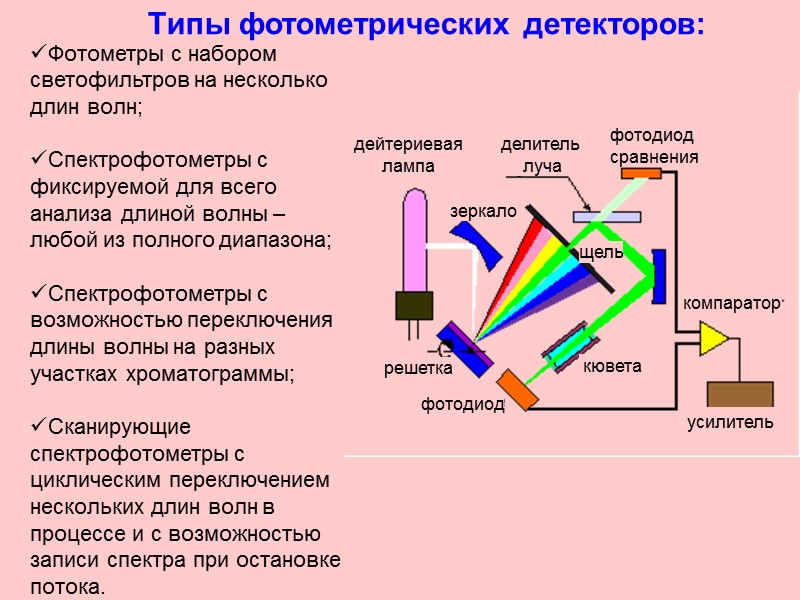 Типы фотометрических детекторов:

✓Фотометры с набором светофильтров на несколько длин волн;

✓Спектрофотометры с фиксируемой для всего анализа длиной волны – любой из полного диапазона;

✓Спектрофотометры с возможностью переключения длины волны на разных участках хроматограммы;

✓Сканирующие спектрофотометры с циклическим переключением нескольких длин волн в процессе и с возможностью записи спектра при остановке потока.

дейтериевая лампа
делитель луча
фотодиод сравнения
зеркало
щель
компаратор
решетка
кювета
фотодиод
усилитель